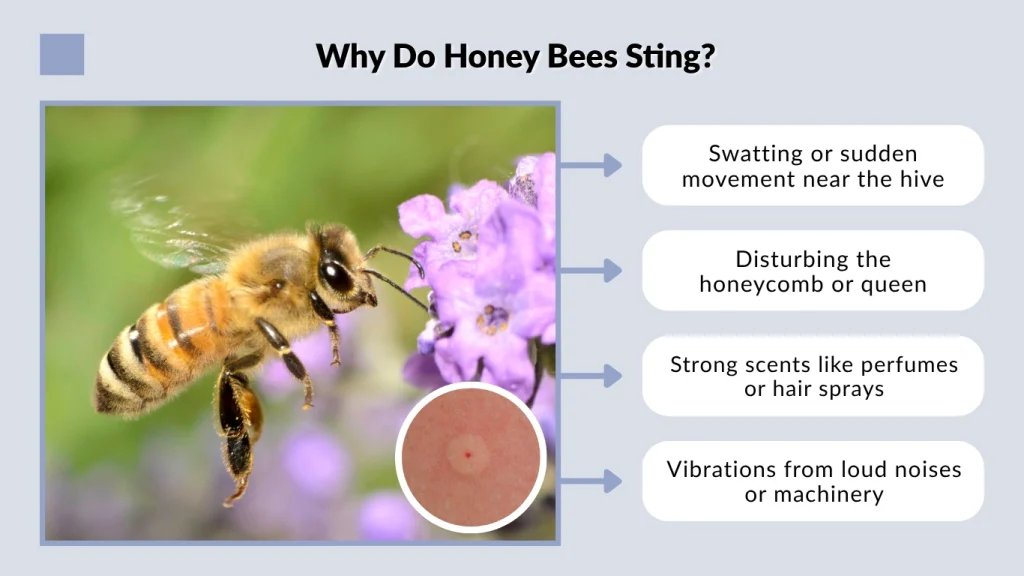 Why Do Honey Bees Sting?

Swatting or sudden movement near the hive

Disturbing the honeycomb or queen

Strong scents like perfumes or hair sprays

Vibrations from loud noises or machinery